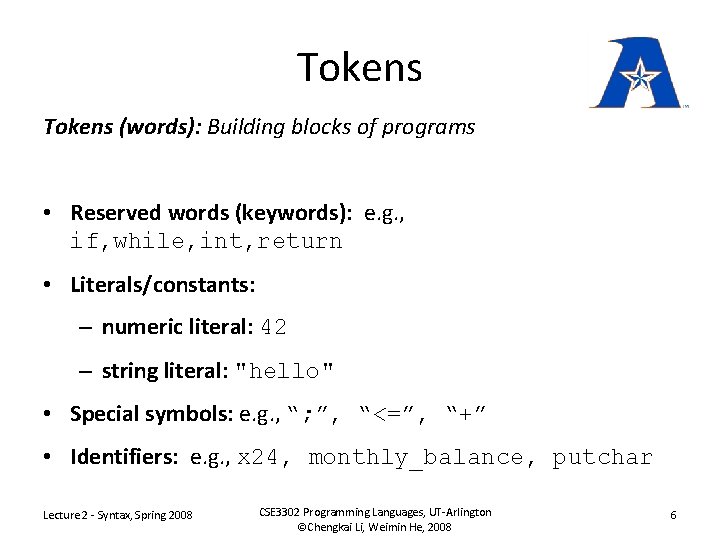 Tokens

Tokens (words): Building blocks of programs

• Reserved words (keywords): e.g., if,while,int,return

• Literals/constants:

– numeric literal: 42

– string literal: "hello"

• Special symbols: e.g., “;”, “<=”, “+”

• Identifiers: e.g., x24, monthly_balance, putchar

Lecture 2 - Syntax, Spring 2008

CSE3302 Programming Languages, UT-Arlington ©Chengkai Li, Weimin He, 2008

6